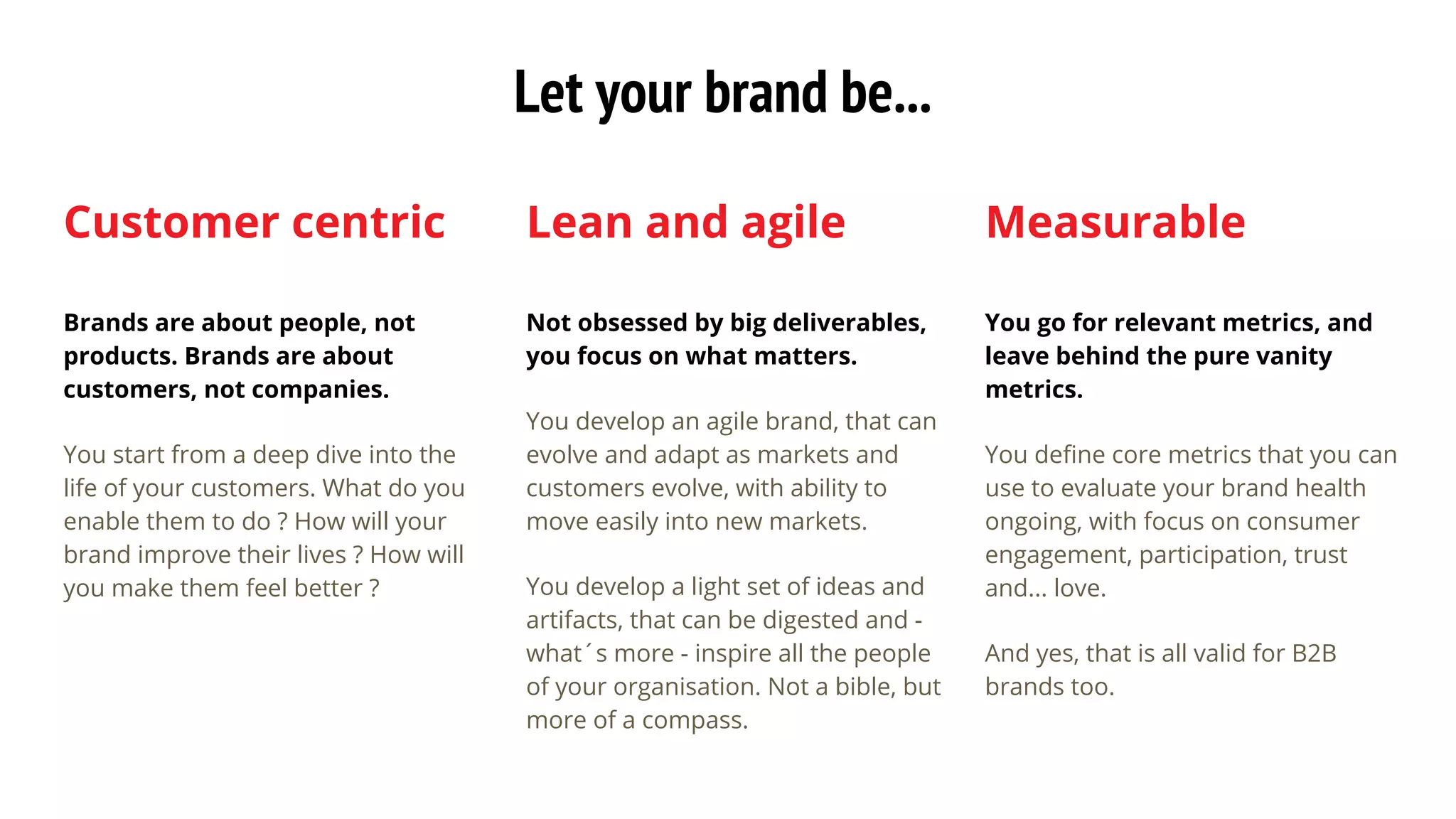 Let your brand be...

Customer centric

Brands are about people, not products. Brands are about customers, not companies.

You start from a deep dive into the life of your customers. What do you enable them to do ? How will your brand improve their lives ? How will you make them feel better ?

Lean and agile

Not obsessed by big deliverables, you focus on what matters.

You develop an agile brand, that can evolve and adapt as markets and customers evolve, with ability to move easily into new markets.

You develop a light set of ideas and artifacts, that can be digested and - what´s more - inspire all the people of your organisation. Not a bible, but more of a compass.

Measurable

You go for relevant metrics, and leave behind the pure vanity metrics.

You define core metrics that you can use to evaluate your brand health ongoing, with focus on consumer engagement, participation, trust and... love.

And yes, that is all valid for B2B brands too.